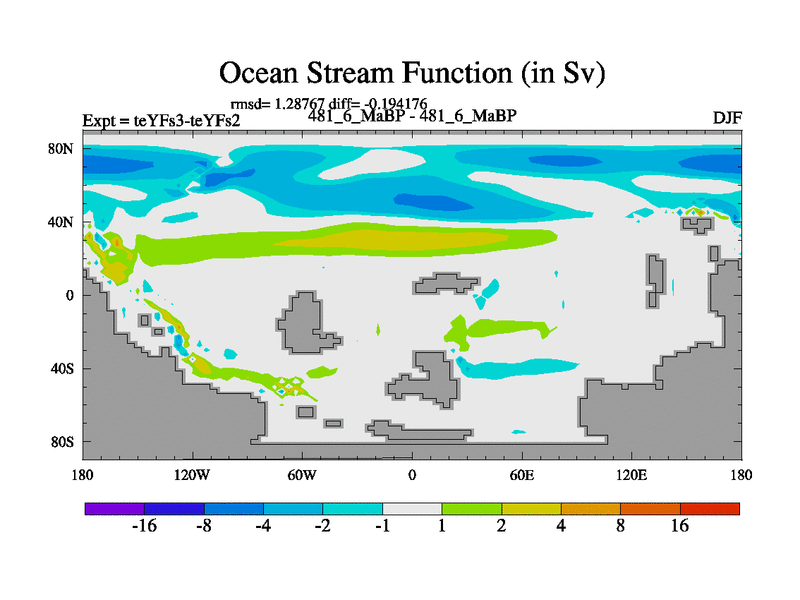 Ocean Stream Function (in Sv)

rmsd= 1.28767 diff= -0.194176

Expt = teYFs3-teYFs2

481_6_MaBP - 481_6_MaBP

DJF

80N
40N
0
40S
80S

180 120W 60W 0 60E 120E 180

-16 -8 -4 -2 -1 1 2 4 8 16